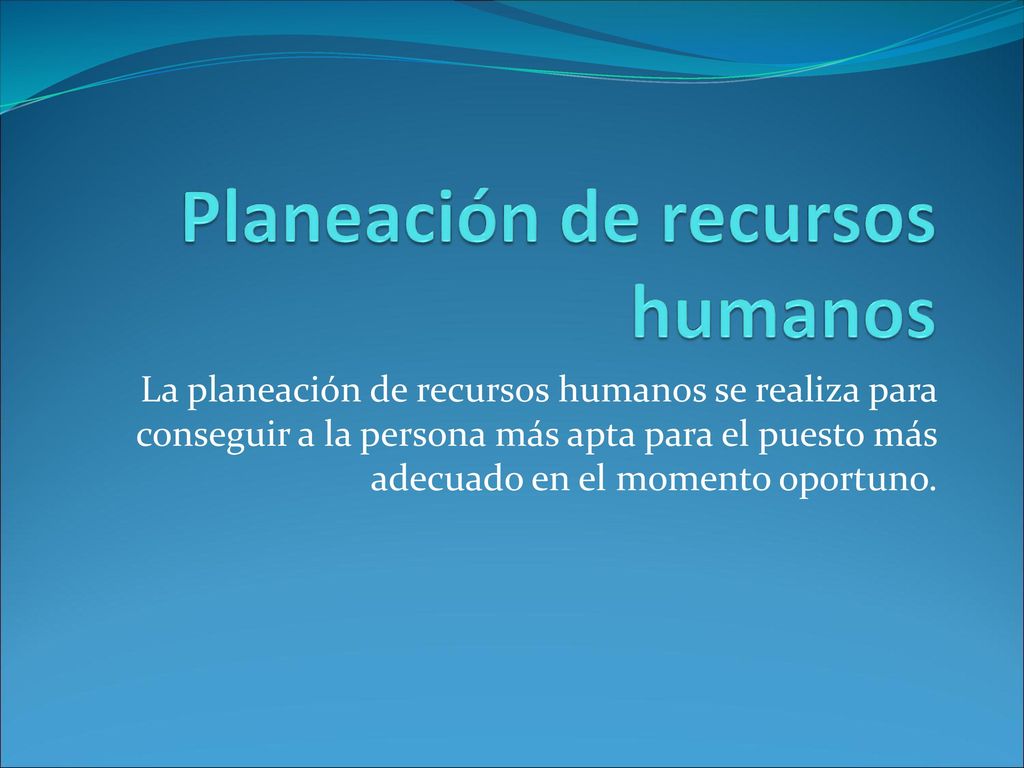 Planeación de recursos humanos

La planeación de recursos humanos se realiza para conseguir a la persona más apta para el puesto más adecuado en el momento oportuno.